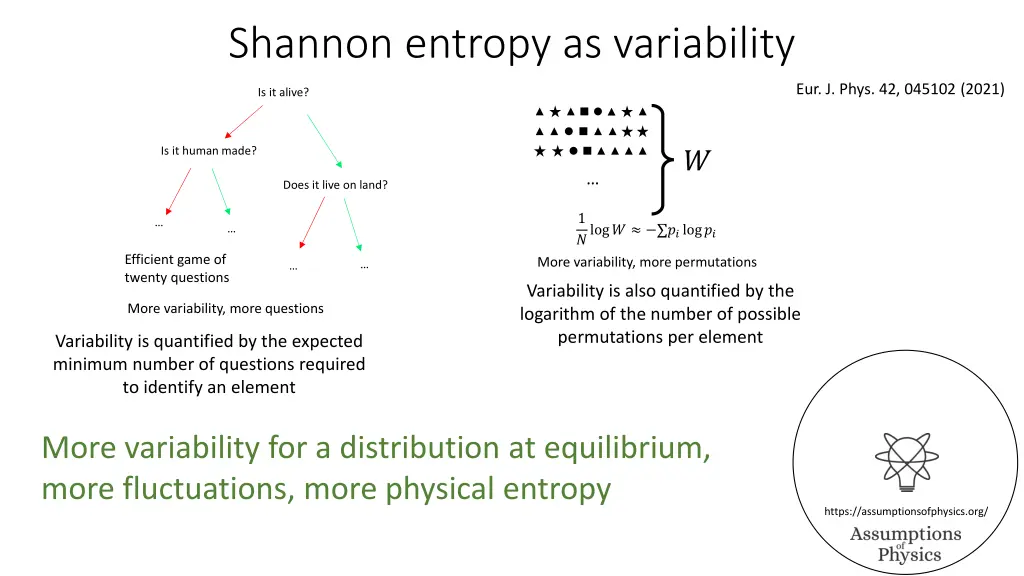 Shannon entropy as variability

Eur. J. Phys. 42, 045102 (2021)

Is it alive?

Is it human made?

Does it live on land?

…

…

…

…

Efficient game of twenty questions

More variability, more questions

Variability is quantified by the expected minimum number of questions required to identify an element

▲★▲■●▲★▲
▲▲●■▲▲★★
★★●■▲▲▲▲
…

$W$

$\frac{1}{N}\log W \approx -\sum p_i \log p_i$

More variability, more permutations

Variability is also quantified by the logarithm of the number of possible permutations per element

More variability for a distribution at equilibrium, more fluctuations, more physical entropy

https://assumptionsofphysics.org/

Assumptions of Physics